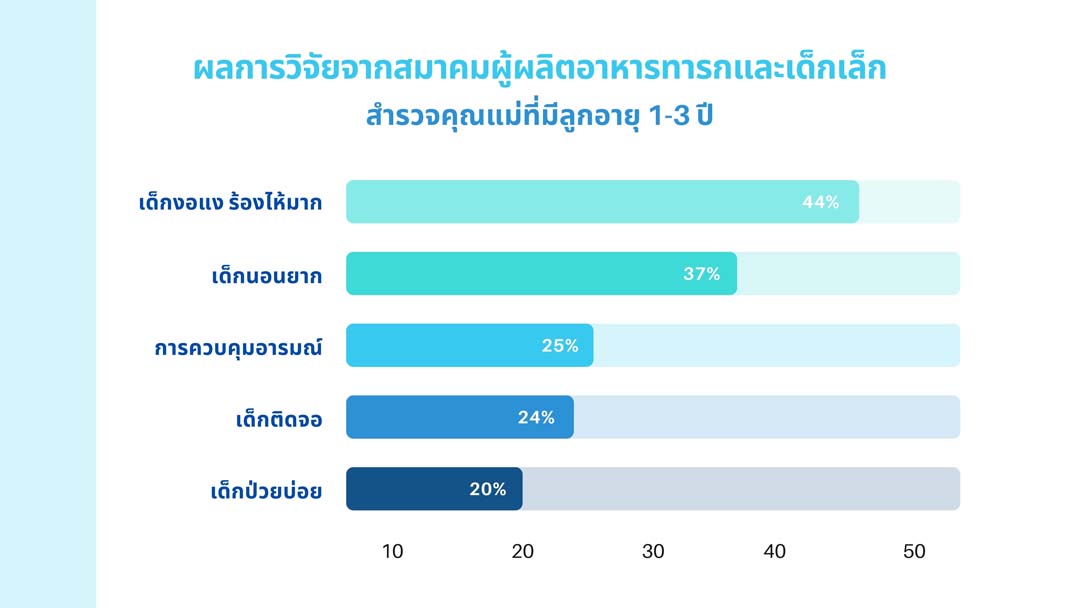 ผลการวิจัยจากสมาคมผู้ผลิตอาหารทารกและเด็กเล็ก
สำรวจคุณแม่ที่มีลูกอายุ 1-3 ปี

เด็กงอแง ร้องไห้มาก 44%
เด็กนอนยาก 37%
การควบคุมอารมณ์ 25%
เด็กติดจอ 24%
เด็กป่วยบ่อย 20%

10 20 30 40 50